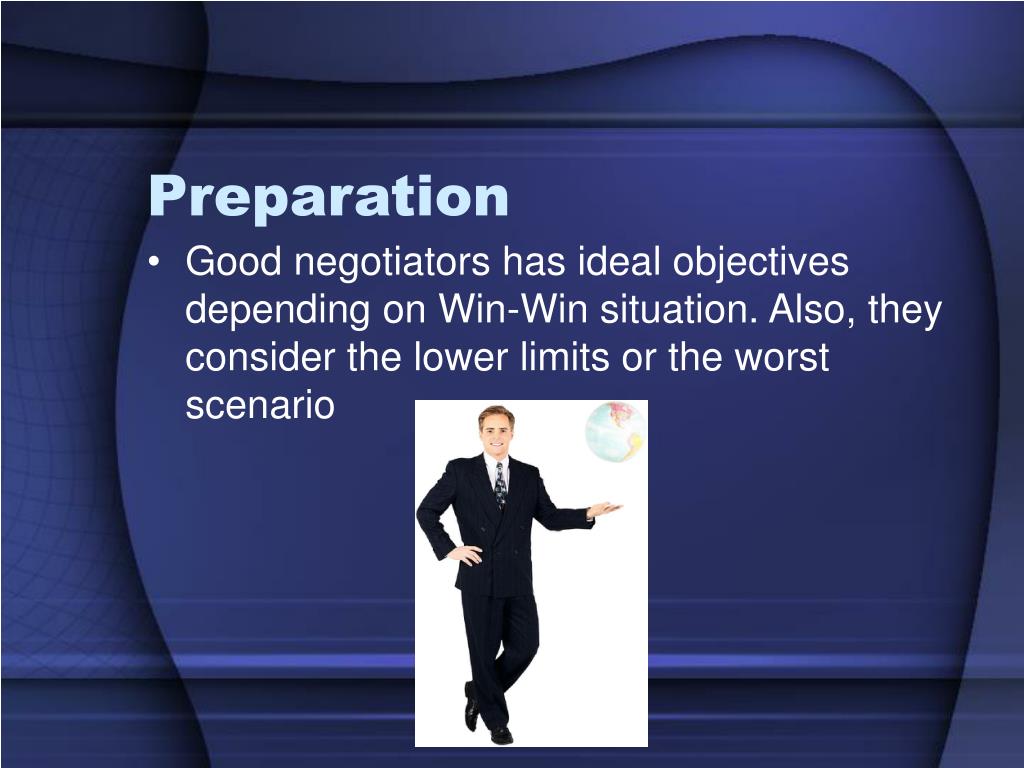 Preparation

• Good negotiators has ideal objectives depending on Win-Win situation. Also, they consider the lower limits or the worst scenario